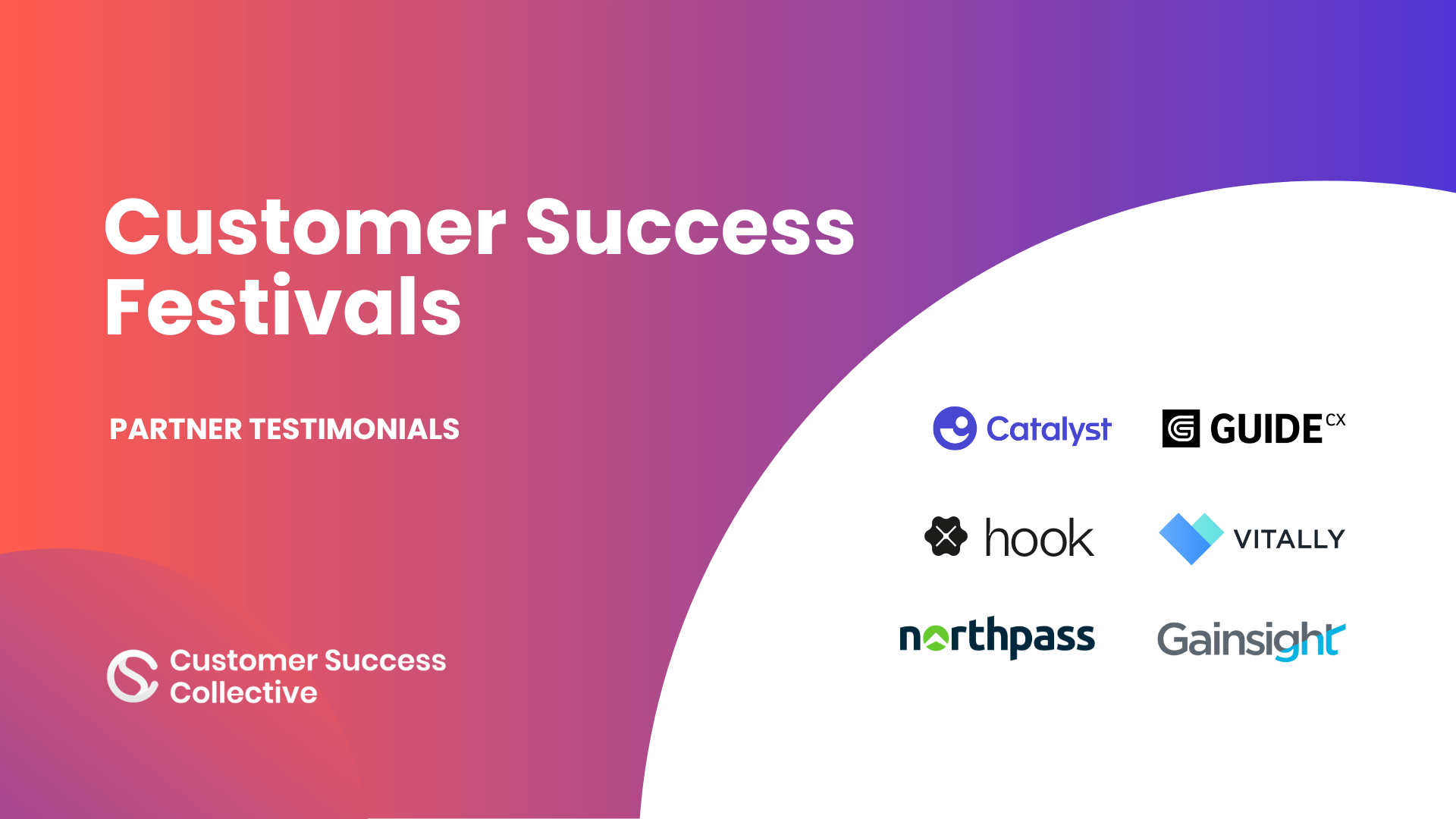 Customer Success Festivals

PARTNER TESTIMONIALS

Customer Success Collective

Catalyst

GUIDE CX

hook

VITALLY

northpass

Gainsight